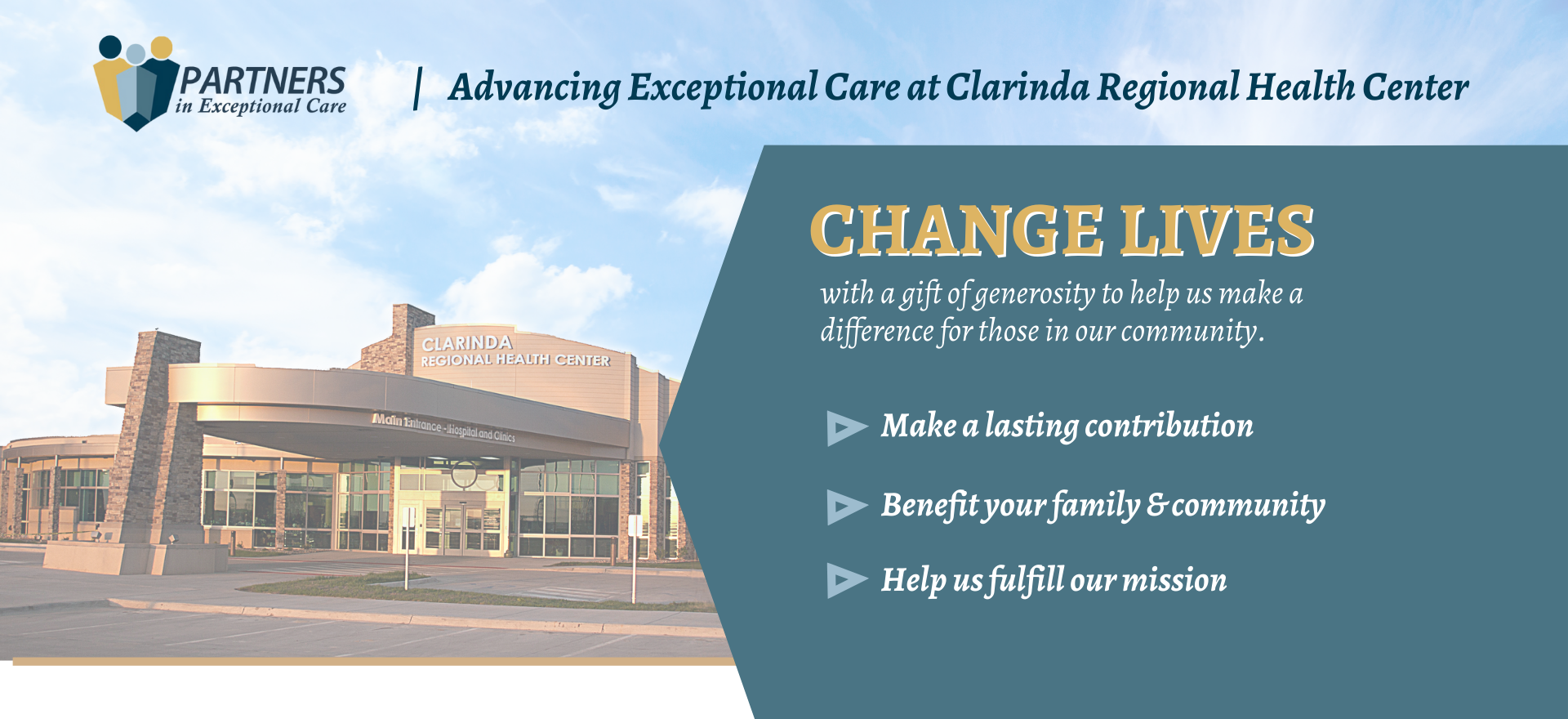 PARTNERS
in Exceptional Care

| Advancing Exceptional Care at Clarinda Regional Health Center

CLARINDA
REGIONAL HEALTH CENTER

Main Entrance - Hospital and Clinics

CHANGE LIVES

with a gift of generosity to help us make a difference for those in our community.

Make a lasting contribution

Benefit your family & community

Help us fulfill our mission